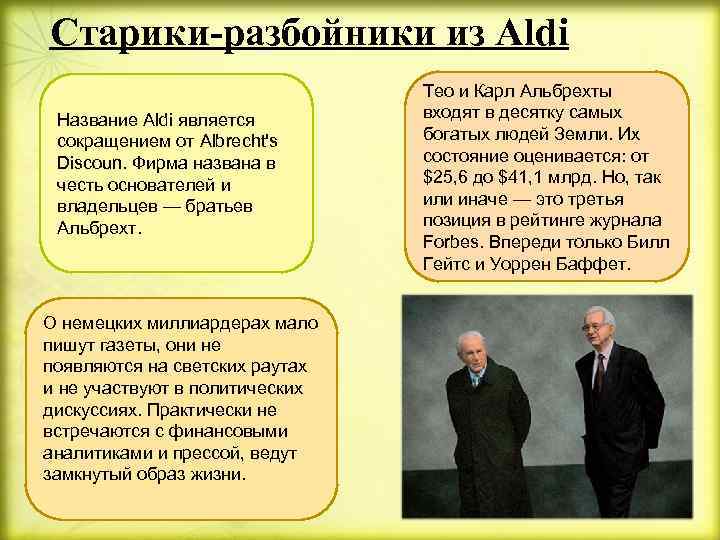 Старики-разбойники из Aldi

Название Aldi является сокращением от Albrecht's Discoun. Фирма названа в честь основателей и владельцев — братьев Альбрехт.

Тео и Карл Альбрехты входят в десятку самых богатых людей Земли. Их состояние оценивается: от \$25,6 до \$41,1 млрд. Но, так или иначе — это третья позиция в рейтинге журнала Forbes. Впереди только Билл Гейтс и Уоррен Баффет.

О немецких миллиардерах мало пишут газеты, они не появляются на светских раутах и не участвуют в политических дискуссиях. Практически не встречаются с финансовыми аналитиками и прессой, ведут замкнутый образ жизни.